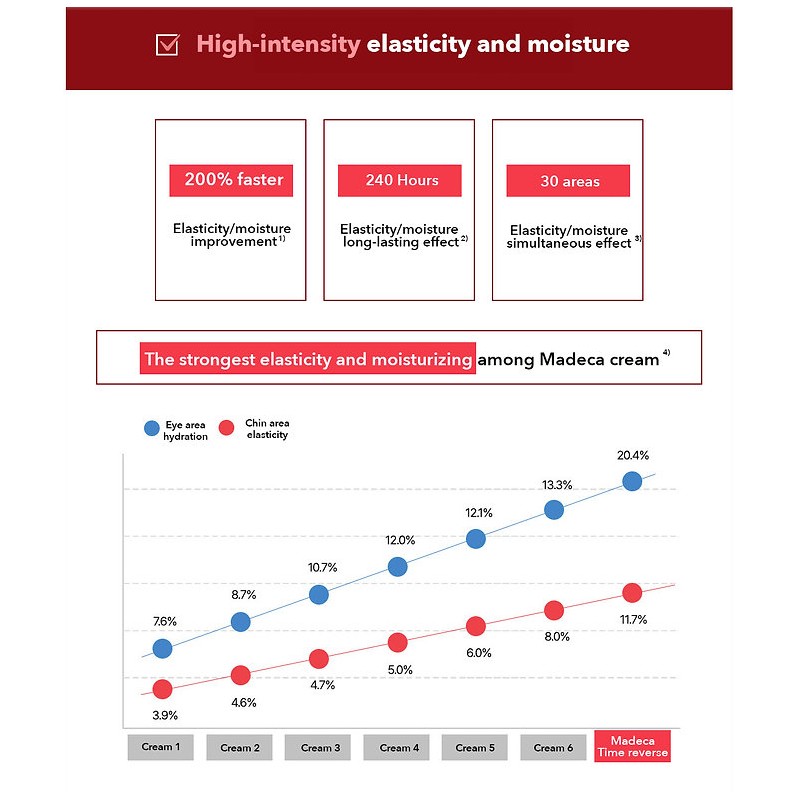 High-intensity elasticity and moisture

200% faster

Elasticity/moisture improvement $^{1)}$

240 Hours

Elasticity/moisture long-lasting effect $^{2)}$

30 areas

Elasticity/moisture simultaneous effect $^{3)}$

The strongest elasticity and moisturizing among Madeca cream $^{4)}$

Eye area hydration

Chin area elasticity

7.6%
8.7%
10.7%
12.0%
12.1%
13.3%
20.4%

3.9%
4.6%
4.7%
5.0%
6.0%
8.0%
11.7%

Cream 1
Cream 2
Cream 3
Cream 4
Cream 5
Cream 6
Madeca Time reverse